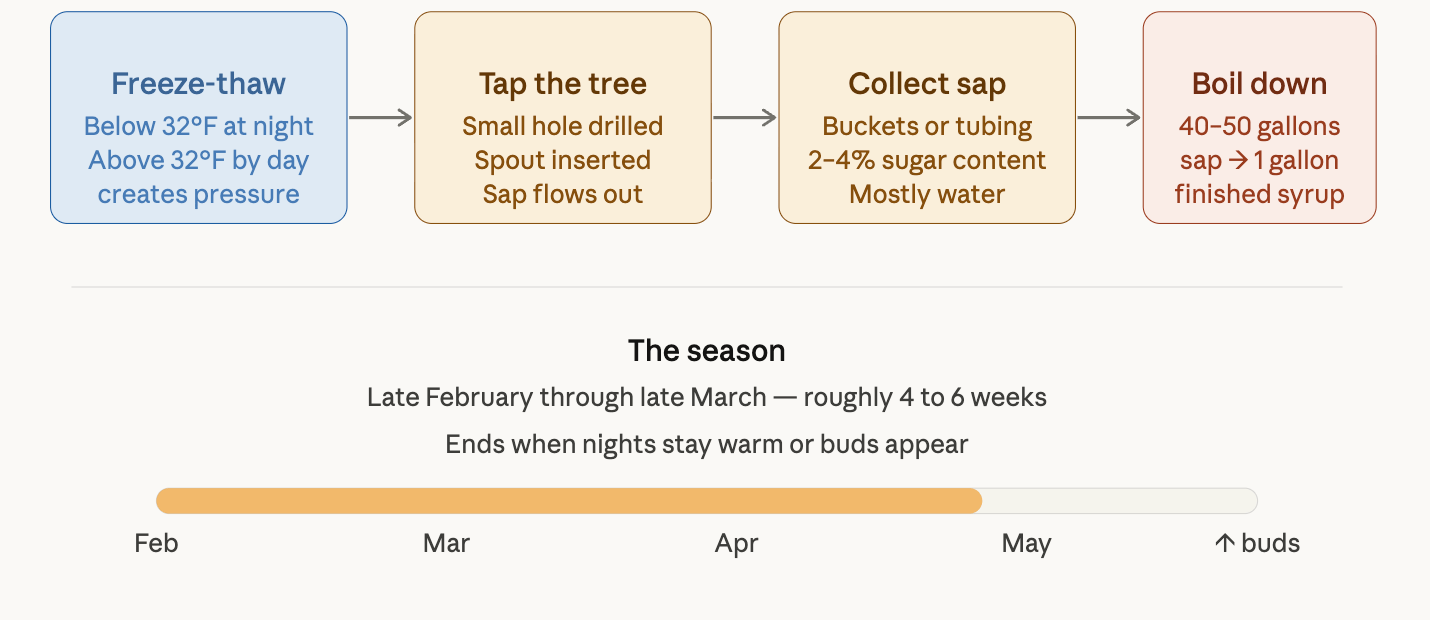 Freeze-thaw
Below 32°F at night
Above 32°F by day
creates pressure

Tap the tree
Small hole drilled
Spout inserted
Sap flows out

Collect sap
Buckets or tubing
2–4% sugar content
Mostly water

Boil down
40–50 gallons
sap → 1 gallon
finished syrup

The season
Late February through late March — roughly 4 to 6 weeks
Ends when nights stay warm or buds appear

Feb Mar Apr May ↑ buds